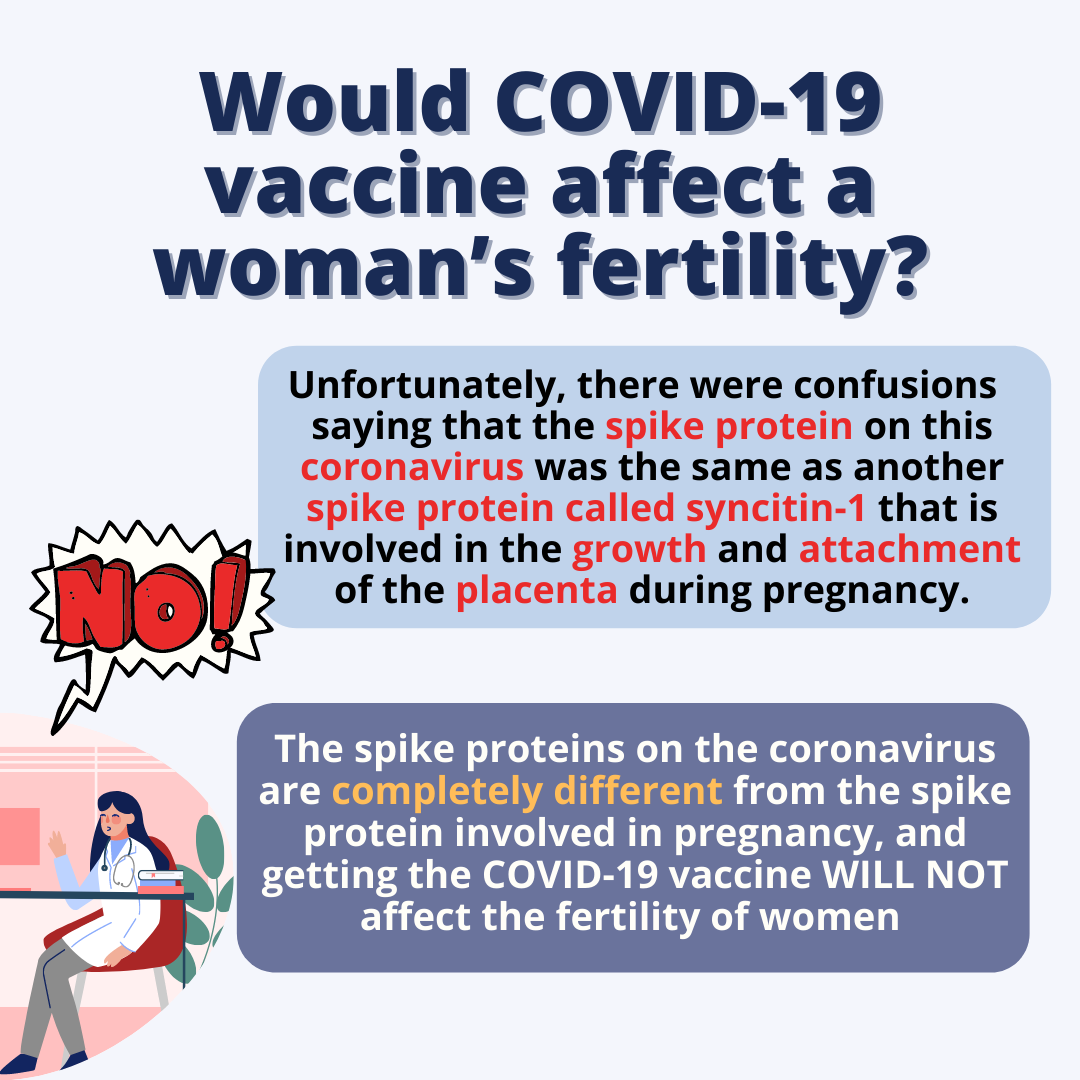 Would COVID-19 vaccine affect a woman's fertility?

Unfortunately, there were confusions saying that the spike protein on this coronavirus was the same as another spike protein called syncitin-1 that is involved in the growth and attachment of the placenta during pregnancy.

NO!

The spike proteins on the coronavirus are completely different from the spike protein involved in pregnancy, and getting the COVID-19 vaccine WILL NOT affect the fertility of women